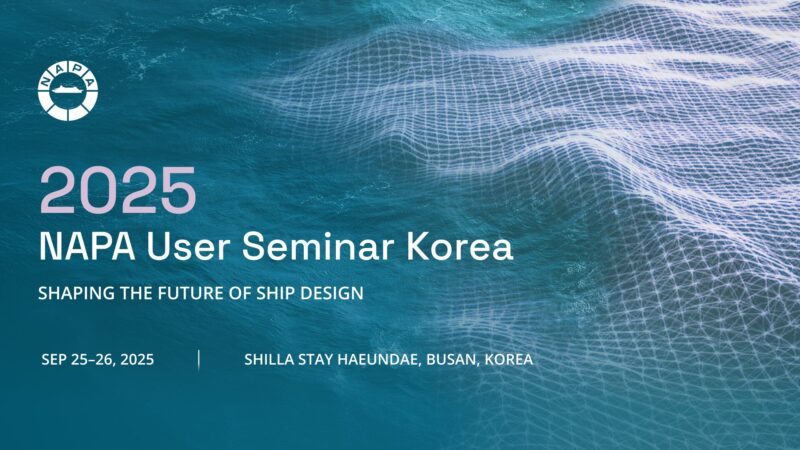 NAPA

2025
NAPA User Seminar Korea

SHAPING THE FUTURE OF SHIP DESIGN

SEP 25–26, 2025 | SHILLA STAY HAEUNDAE, BUSAN, KOREA